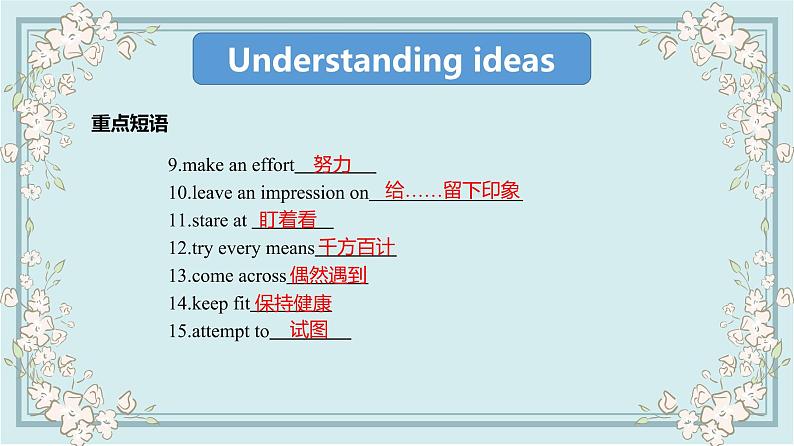 Understanding ideas

重点短语

9.make an effort 努力
10.leave an impression on 给……留下印象
11.stare at 盯着看
12.try every means 千方百计
13.come across 偶然遇到
14.keep fit 保持健康
15.attempt to 试图